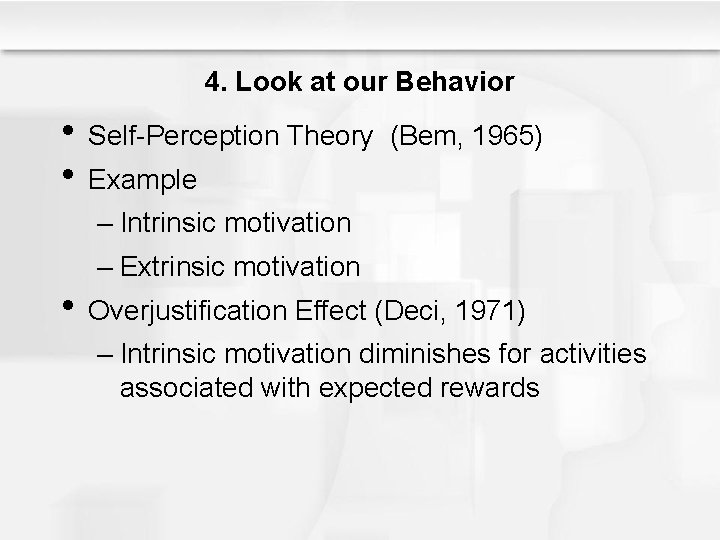 4. Look at our Behavior

• Self-Perception Theory (Bem, 1965)
• Example
– Intrinsic motivation
– Extrinsic motivation
• Overjustification Effect (Deci, 1971)
– Intrinsic motivation diminishes for activities associated with expected rewards